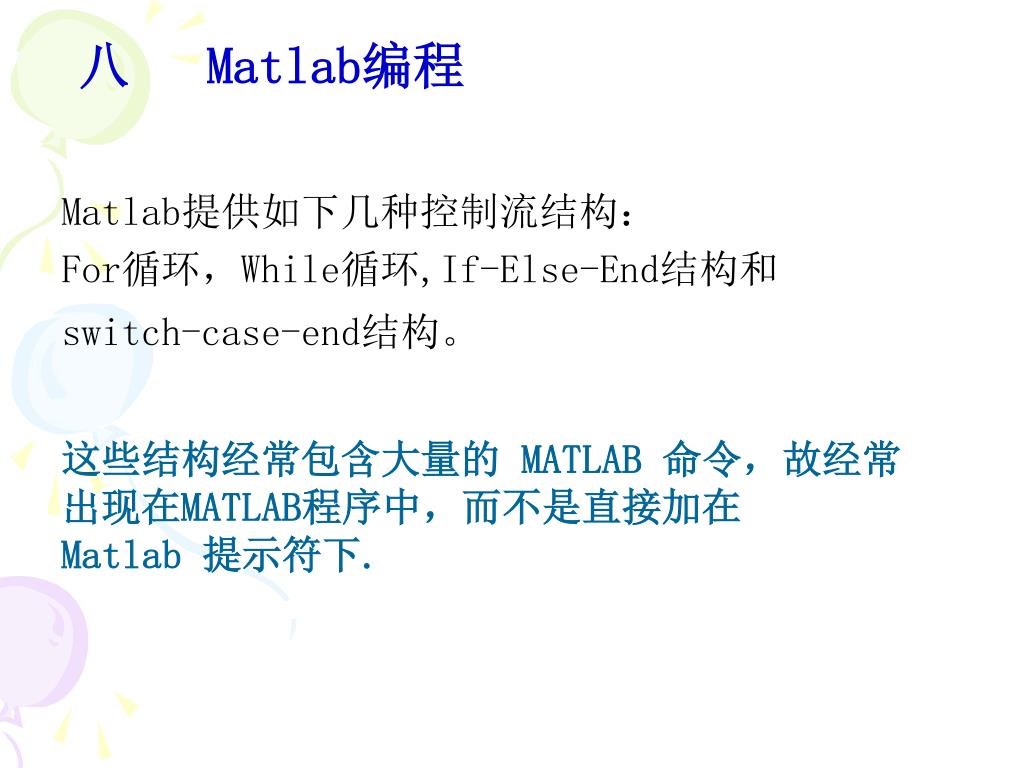 八　Matlab编程

Matlab提供如下几种控制流结构：
For循环，While循环,If-Else-End结构和
switch-case-end结构。

这些结构经常包含大量的 MATLAB 命令，故经常出现在MATLAB程序中，而不是直接加在
Matlab 提示符下.